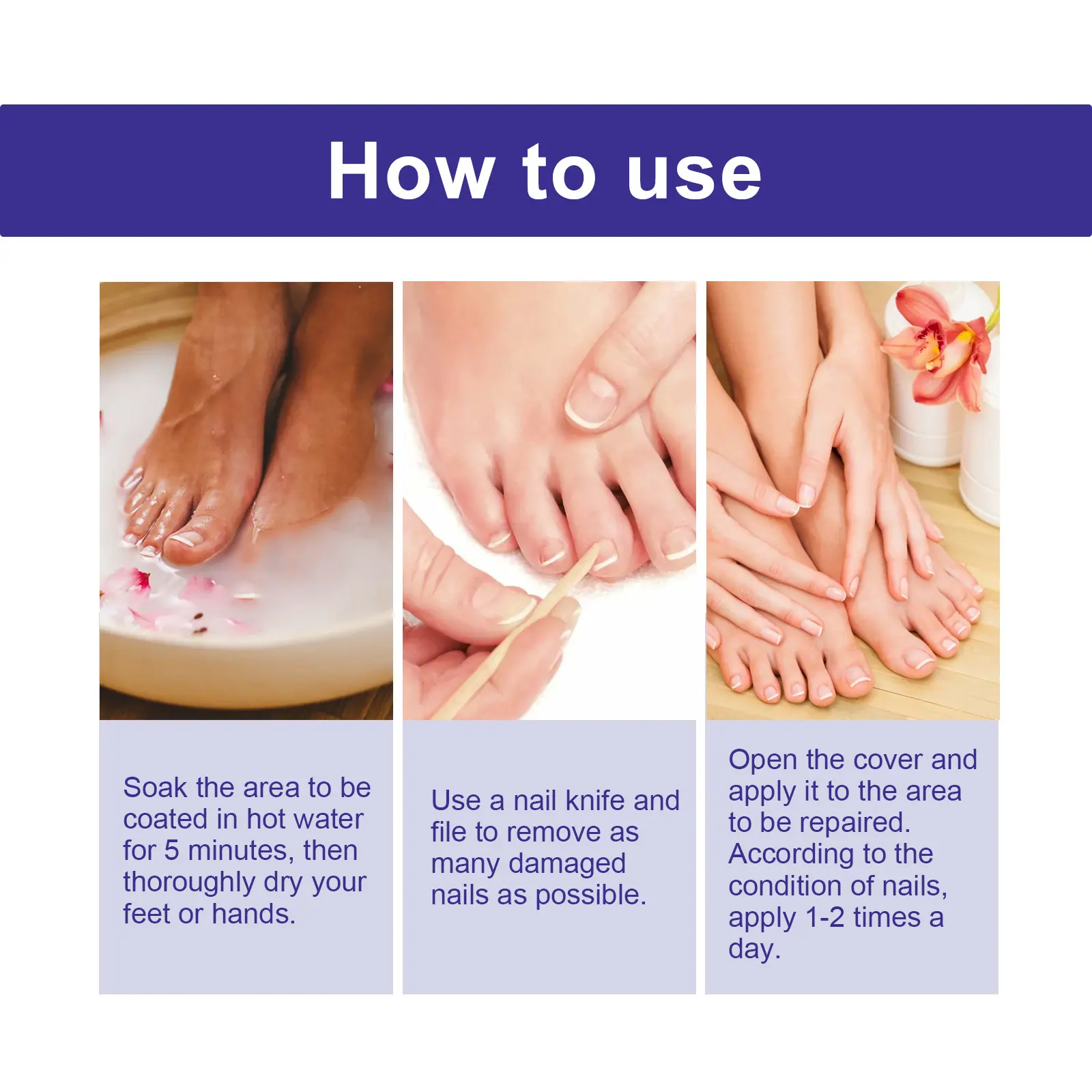 How to use

Soak the area to be coated in hot water for 5 minutes, then thoroughly dry your feet or hands.

Use a nail knife and file to remove as many damaged nails as possible.

Open the cover and apply it to the area to be repaired. According to the condition of nails, apply 1-2 times a day.